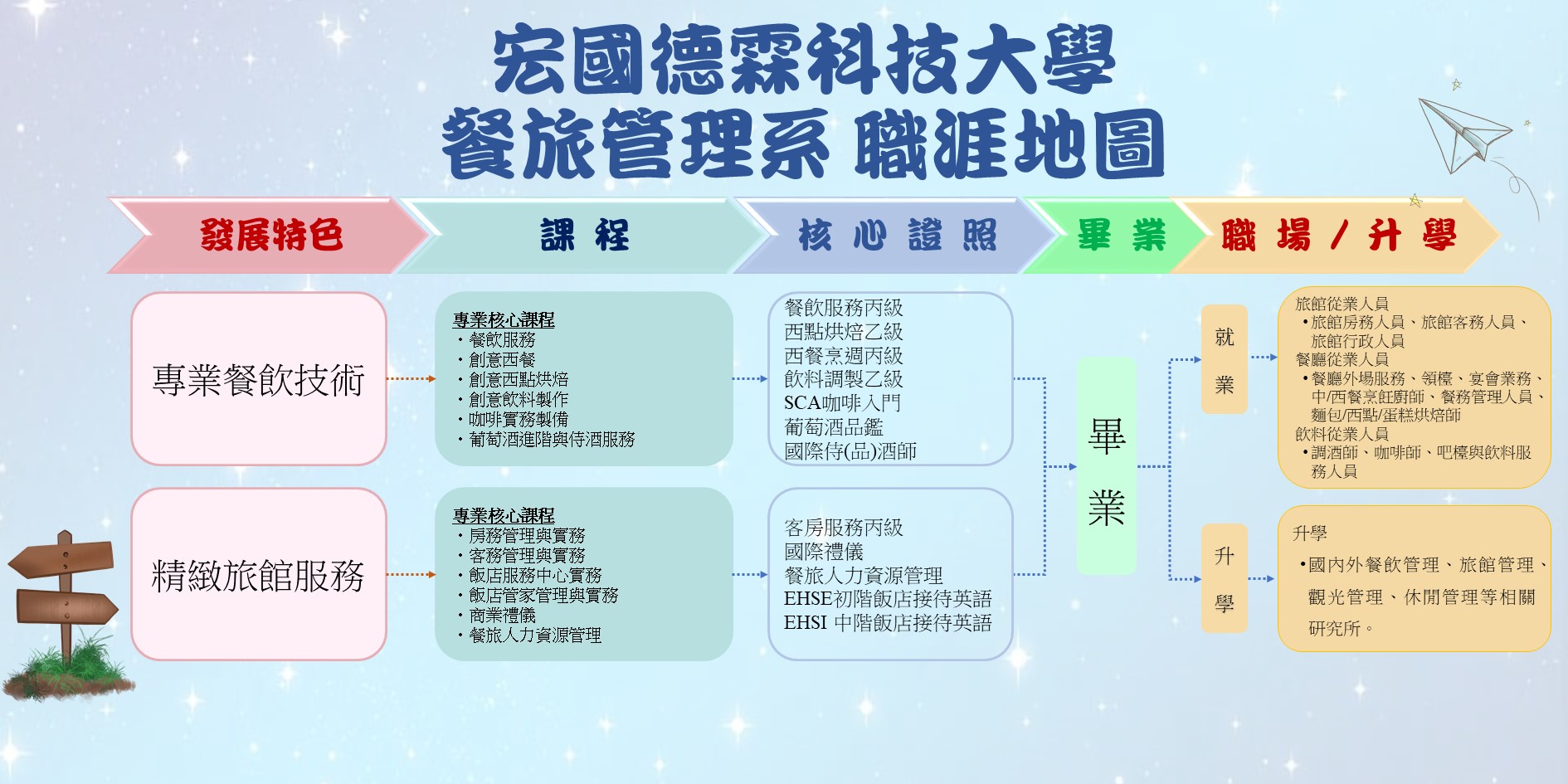 宏國德霖科技大學
餐旅管理系 職涯地圖

發展特色

課 程

核 心 證 照

畢 業

職 場 / 升 學

專業餐飲技術

專業核心課程
・餐飲服務
・創意西餐
・創意西點烘焙
・創意飲料製作
・咖啡實務製備
・葡萄酒進階與侍酒服務

餐飲服務丙級
西點烘焙乙級
西餐烹調丙級
飲料調製乙級
SCA咖啡入門
葡萄酒品鑑
國際侍(品)酒師

精緻旅館服務

專業核心課程
・房務管理與實務
・客務管理與實務
・飯店服務中心實務
・飯店管家管理與實務
・商業禮儀
・餐旅人力資源管理

客房服務丙級
國際禮儀
餐旅人力資源管理
EHSE初階飯店接待英語
EHSI 中階飯店接待英語

畢業

就業

旅館從業人員
•旅館房務人員、旅館客務人員、旅館行政人員
餐廳從業人員
•餐廳外場服務、領檯、宴會業務、中/西餐烹飪廚師、餐務管理人員、麵包/西點/蛋糕烘焙師
飲料從業人員
•調酒師、咖啡師、吧檯與飲料服務人員

升學

升學
•國內外餐飲管理、旅館管理、觀光管理、休閒管理等相關研究所。